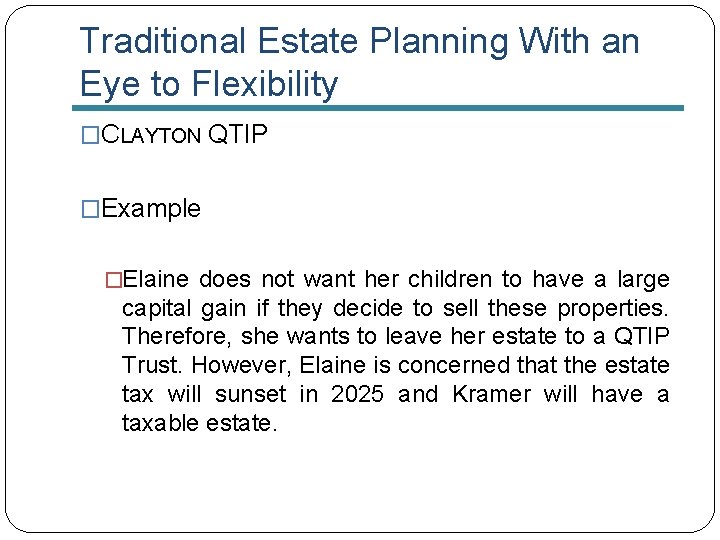 Traditional Estate Planning With an Eye to Flexibility

□CLAYTON QTIP

□Example

□Elaine does not want her children to have a large capital gain if they decide to sell these properties. Therefore, she wants to leave her estate to a QTIP Trust. However, Elaine is concerned that the estate tax will sunset in 2025 and Kramer will have a taxable estate.